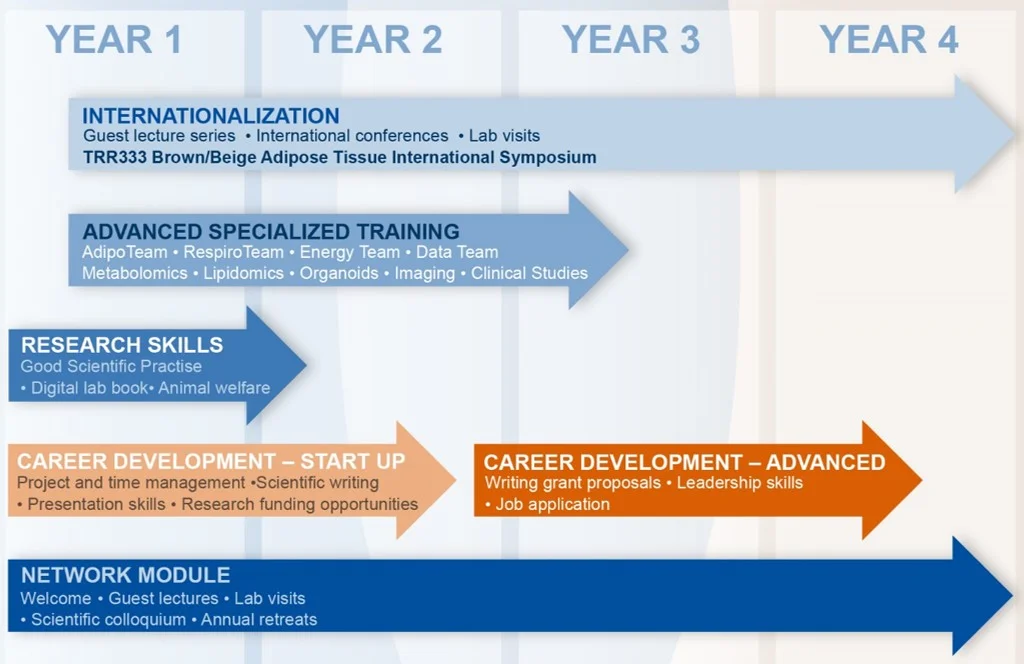 YEAR 1
YEAR 2
YEAR 3
YEAR 4

INTERNATIONALIZATION
Guest lecture series • International conferences • Lab visits
TRR333 Brown/Beige Adipose Tissue International Symposium

ADVANCED SPECIALIZED TRAINING
AdipoTeam • RespiroTeam • Energy Team • Data Team
Metabolomics • Lipidomics • Organoids • Imaging • Clinical Studies

RESEARCH SKILLS
Good Scientific Practise
• Digital lab book• Animal welfare

CAREER DEVELOPMENT – START UP
Project and time management •Scientific writing
• Presentation skills • Research funding opportunities

CAREER DEVELOPMENT – ADVANCED
Writing grant proposals • Leadership skills
• Job application

NETWORK MODULE
Welcome • Guest lectures • Lab visits
• Scientific colloquium • Annual retreats